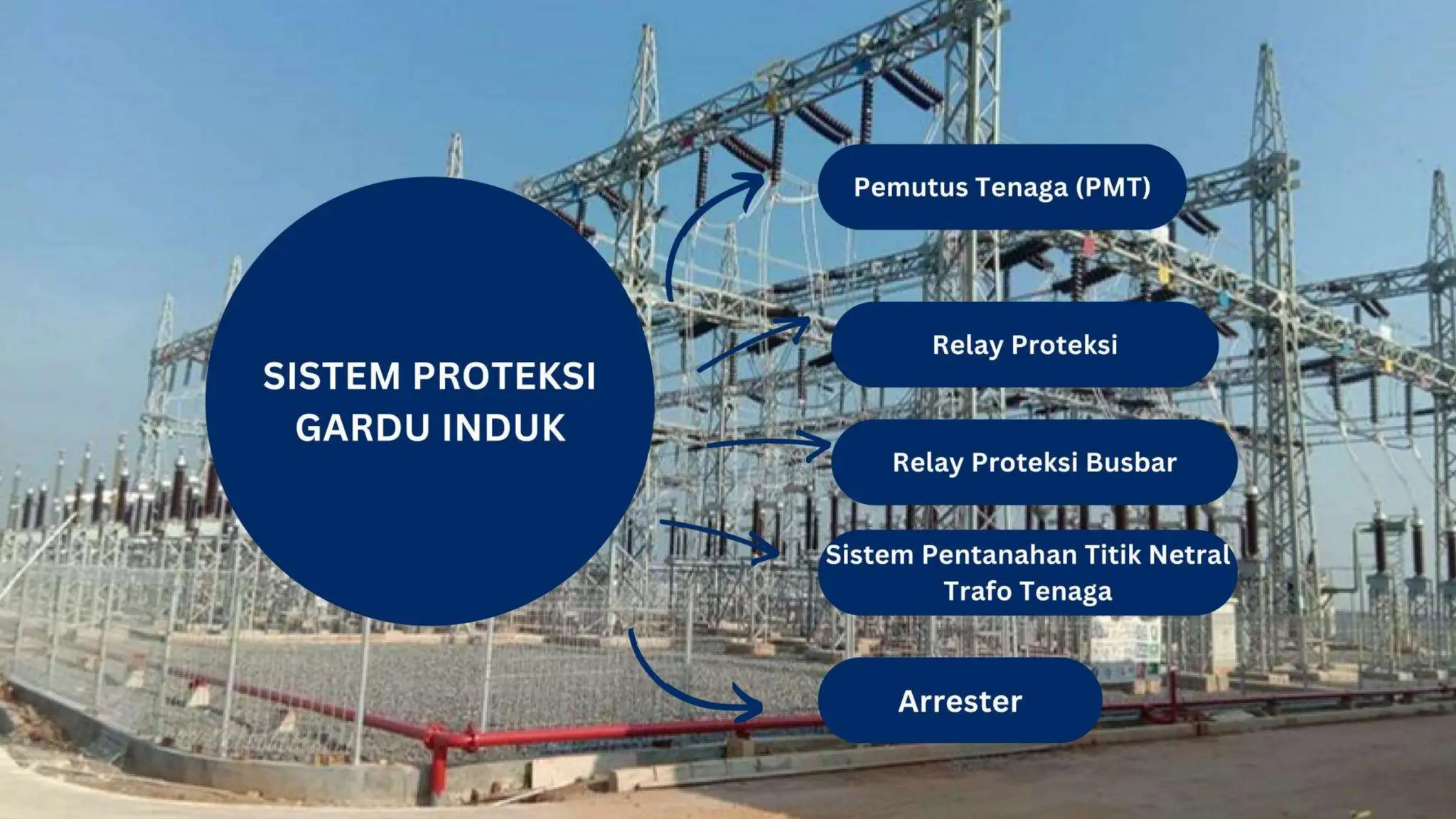 SISTEM PROTEKSI GARDU INDUK

Pemutus Tenaga (PMT)

Relay Proteksi

Relay Proteksi Busbar

Sistem Pentanahan Titik Netral Trafo Tenaga

Arrester